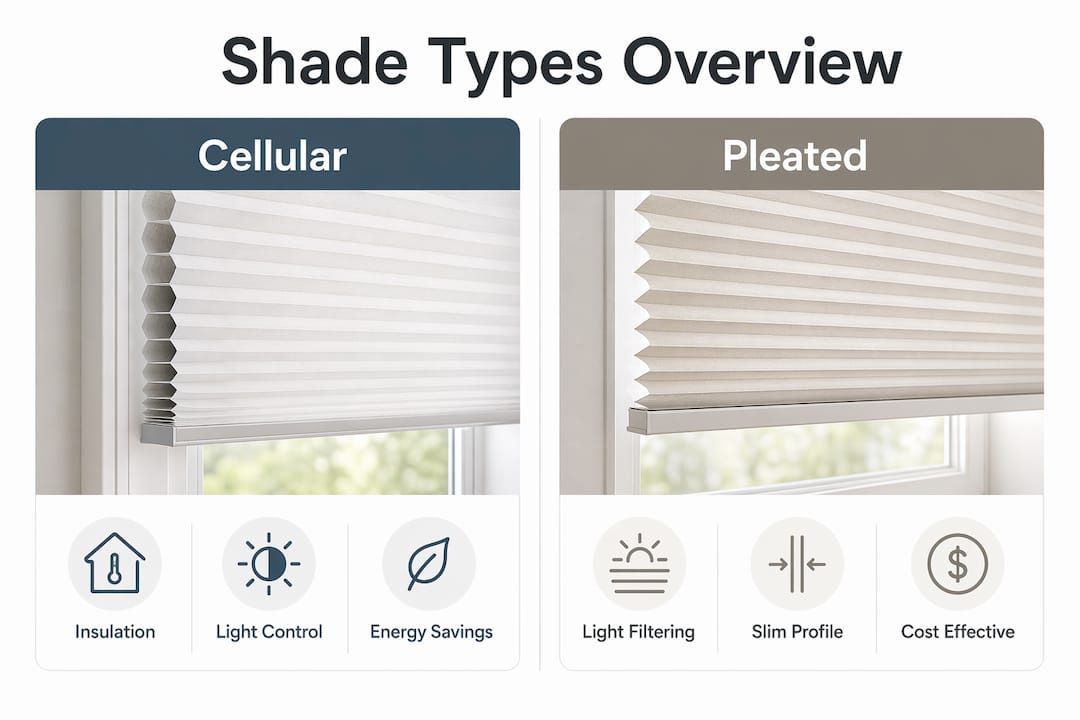 Shade Types Overview

Cellular

Insulation

Light Control

Energy Savings

Pleated

Light Filtering

Slim Profile

Cost Effective